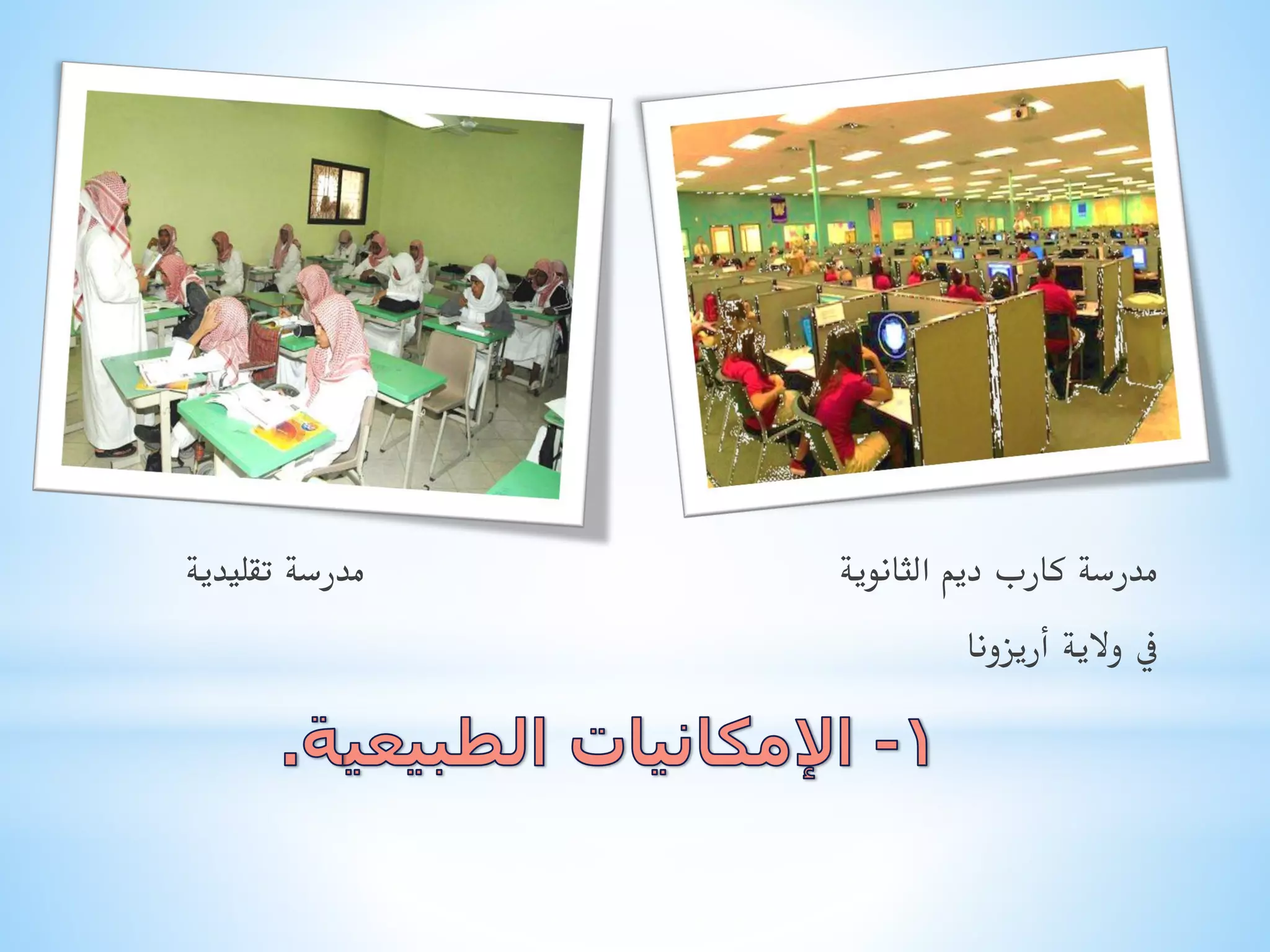 مدرسة كارب ديم الثانوية

في ولاية أريزونا

مدرسة تقليدية

١- الإمكانيات الطبيعية.